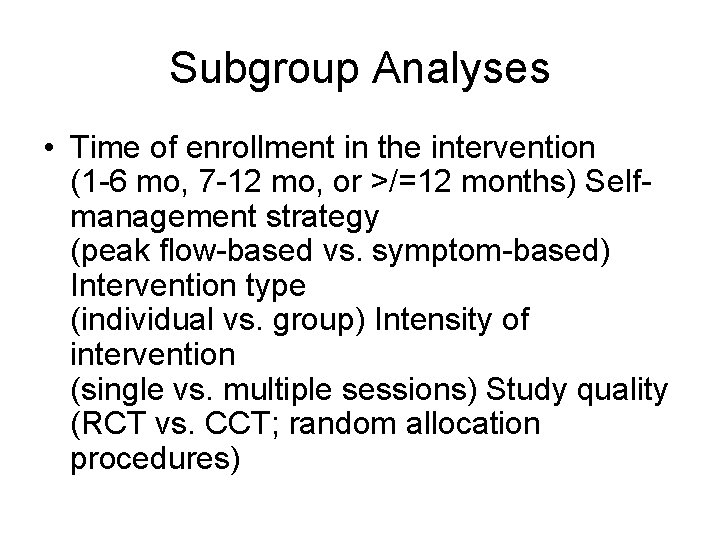 Subgroup Analyses

• Time of enrollment in the intervention (1-6 mo, 7-12 mo, or >/=12 months) Self-management strategy (peak flow-based vs. symptom-based) Intervention type (individual vs. group) Intensity of intervention (single vs. multiple sessions) Study quality (RCT vs. CCT; random allocation procedures)